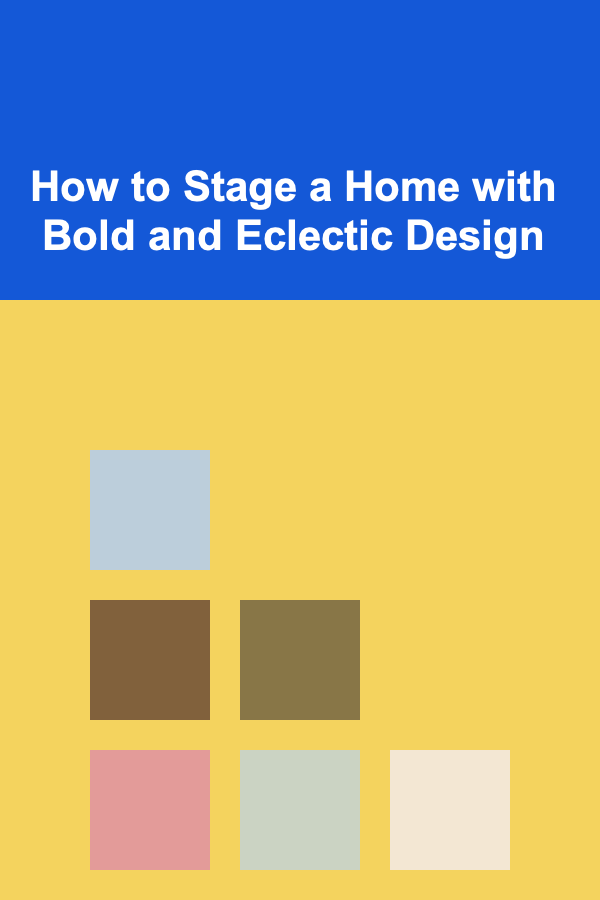 How to Stage a Home with Bold and Eclectic Design